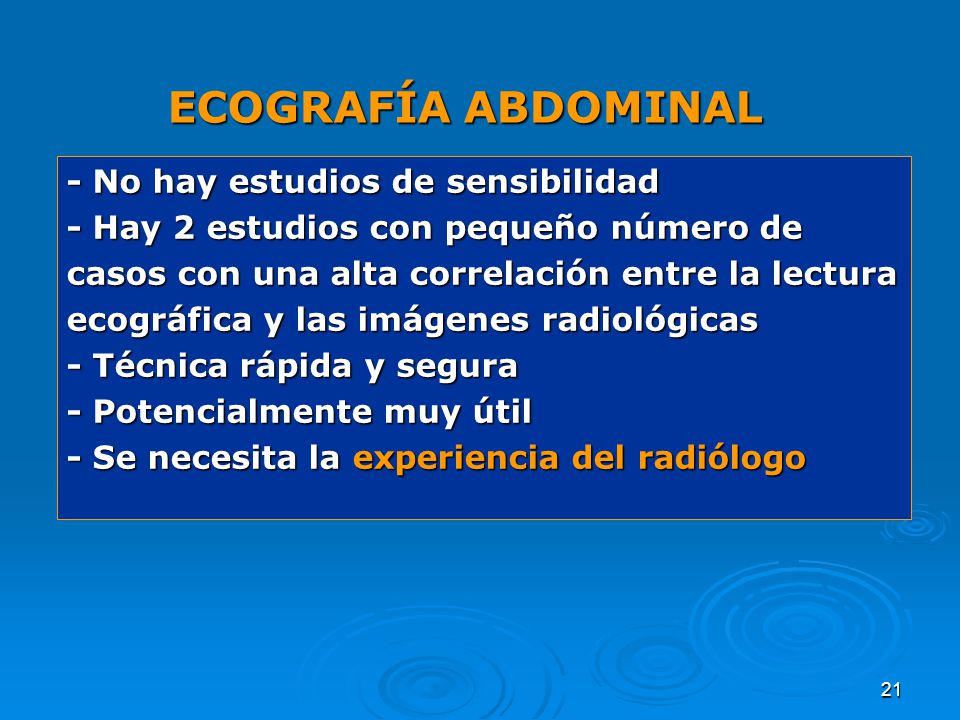 ECOGRAFÍA ABDOMINAL

- No hay estudios de sensibilidad
- Hay 2 estudios con pequeño número de casos con una alta correlación entre la lectura ecográfica y las imágenes radiológicas
- Técnica rápida y segura
- Potencialmente muy útil
- Se necesita la experiencia del radiólogo

21